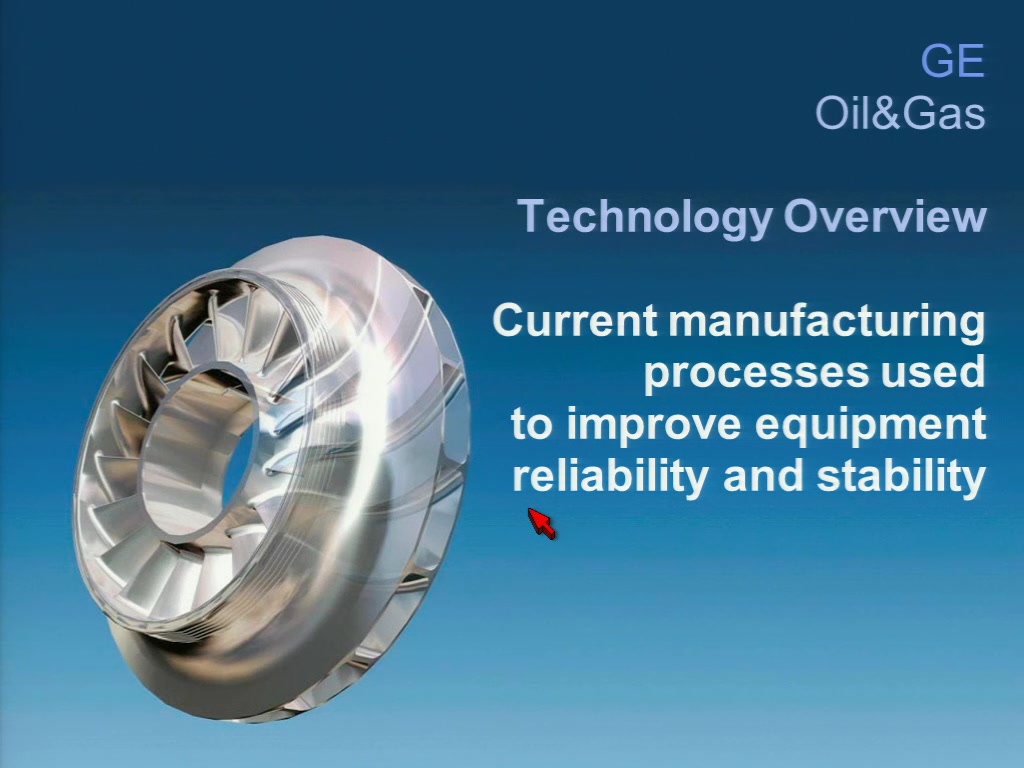 GE
Oil&Gas

Technology Overview

Current manufacturing processes used to improve equipment reliability and stability